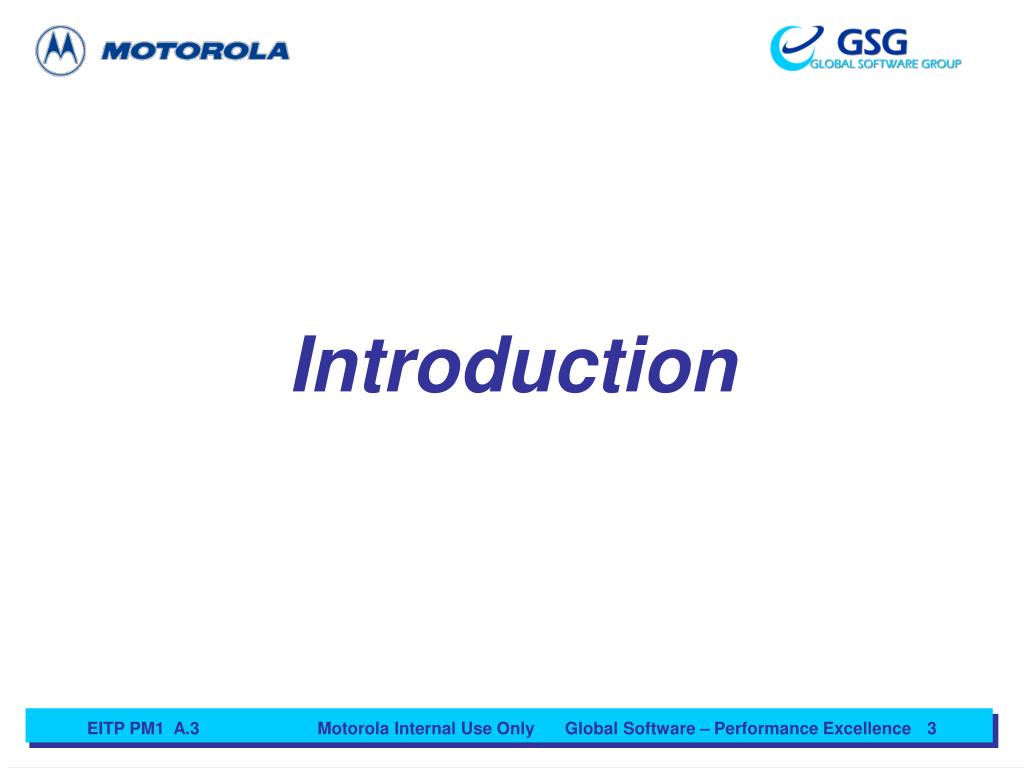 MOTOROLA

GSG
GLOBAL SOFTWARE GROUP

Introduction

EITP PM1 A.3 Motorola Internal Use Only Global Software – Performance Excellence 3